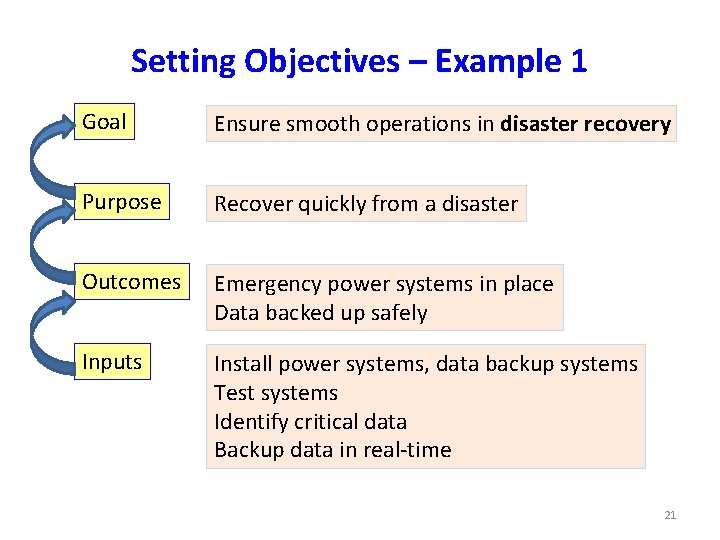 Setting Objectives – Example 1

Goal

Ensure smooth operations in disaster recovery

Purpose

Recover quickly from a disaster

Outcomes

Emergency power systems in place
Data backed up safely

Inputs

Install power systems, data backup systems
Test systems
Identify critical data
Backup data in real-time

21